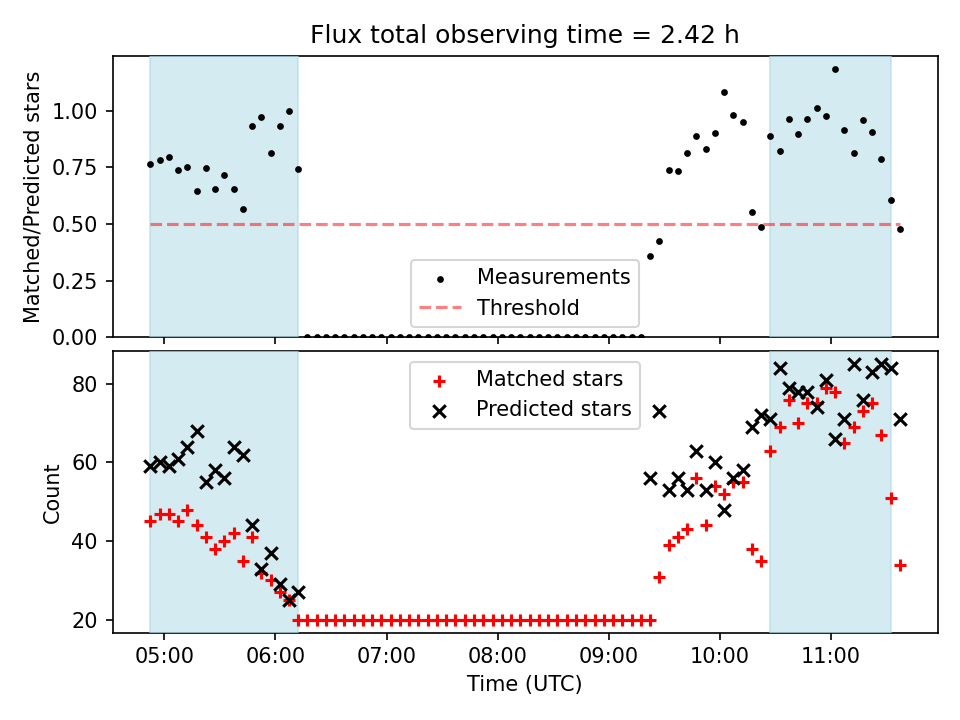 Flux total observing time = 2.42 h

Matched/Predicted stars

1.00
0.75
0.50
0.25
0.00

Measurements
Threshold

Matched stars
Predicted stars

Count

80
60
40
20

05:00
06:00
07:00
08:00
09:00
10:00
11:00

Time (UTC)